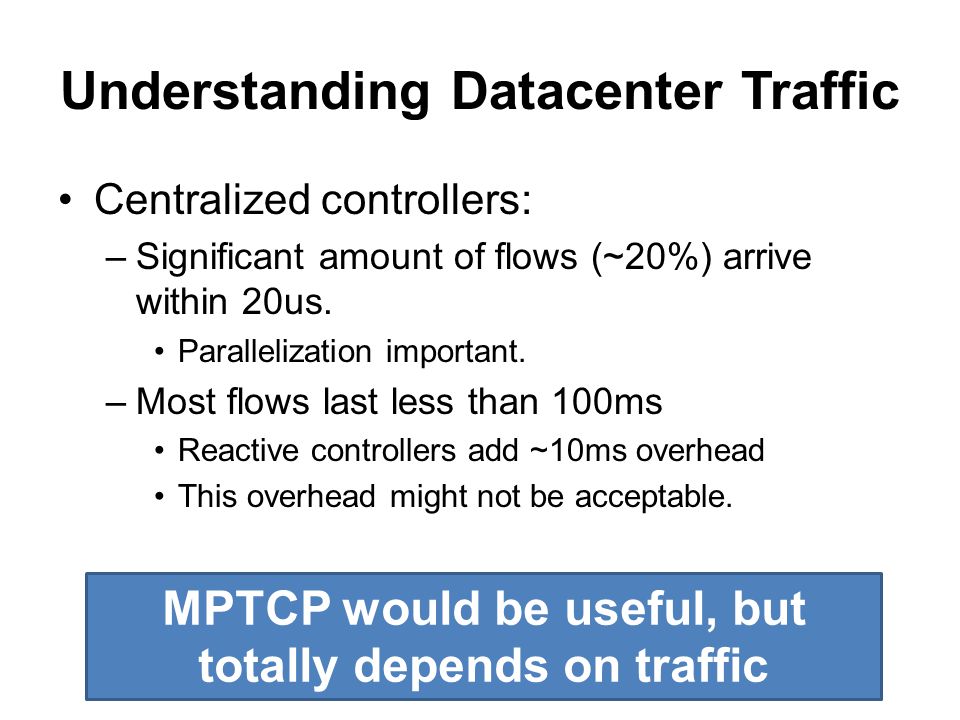 Understanding Datacenter Traffic

• Centralized controllers:
– Significant amount of flows (~20%) arrive within 20us.
• Parallelization important.
– Most flows last less than 100ms
• Reactive controllers add ~10ms overhead
• This overhead might not be acceptable.

MPTCP would be useful, but totally depends on traffic